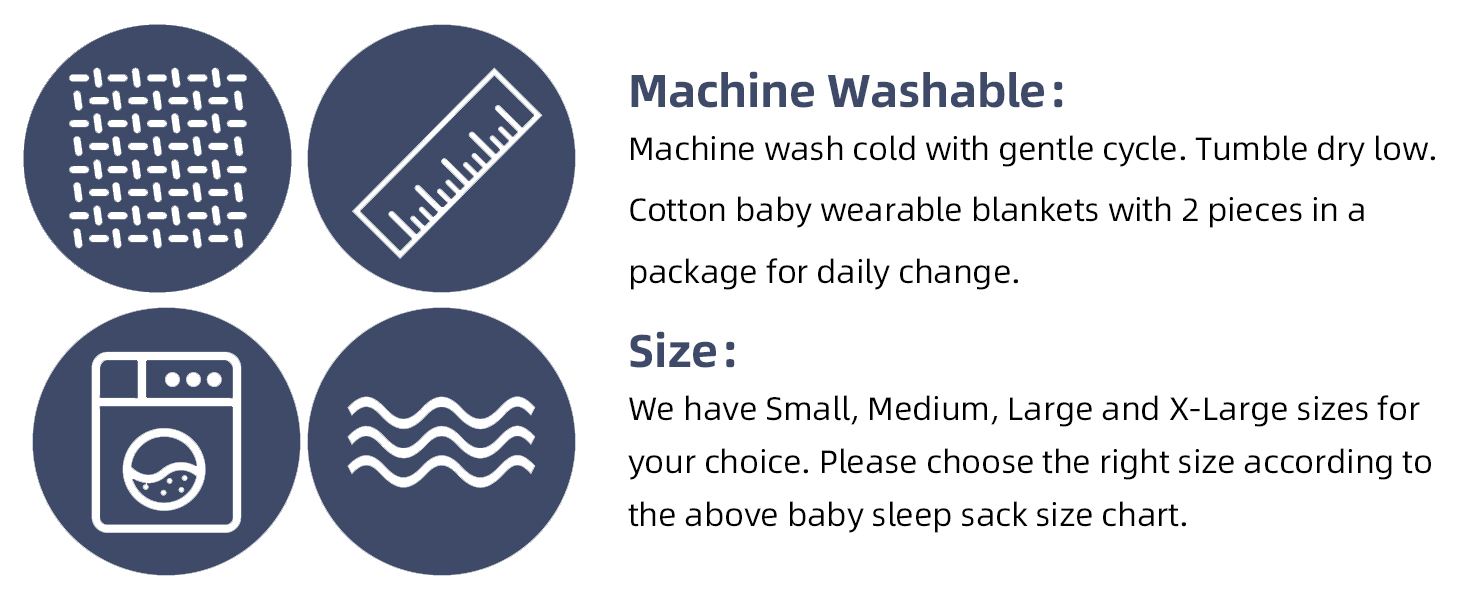 Machine Washable：
Machine wash cold with gentle cycle. Tumble dry low. Cotton baby wearable blankets with 2 pieces in a package for daily change.

Size：
We have Small, Medium, Large and X-Large sizes for your choice. Please choose the right size according to the above baby sleep sack size chart.